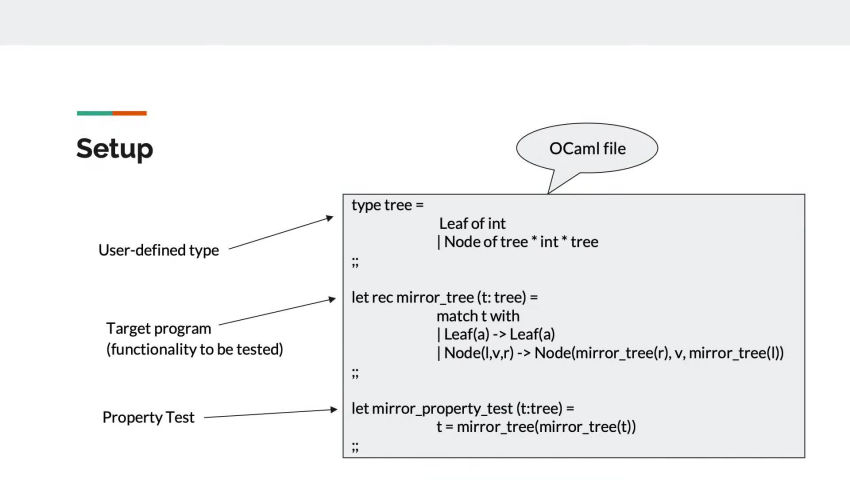 Setup

OCaml file

User-defined type

Target program
(functionality to be tested)

Property Test

type tree =
Leaf of int
| Node of tree * int * tree
;;

let rec mirror_tree (t: tree) =
match t with
| Leaf(a) -> Leaf(a)
| Node(l,v,r) -> Node(mirror_tree(r), v, mirror_tree(l))
;;

let mirror_property_test (t:tree) =
t = mirror_tree(mirror_tree(t))
;;